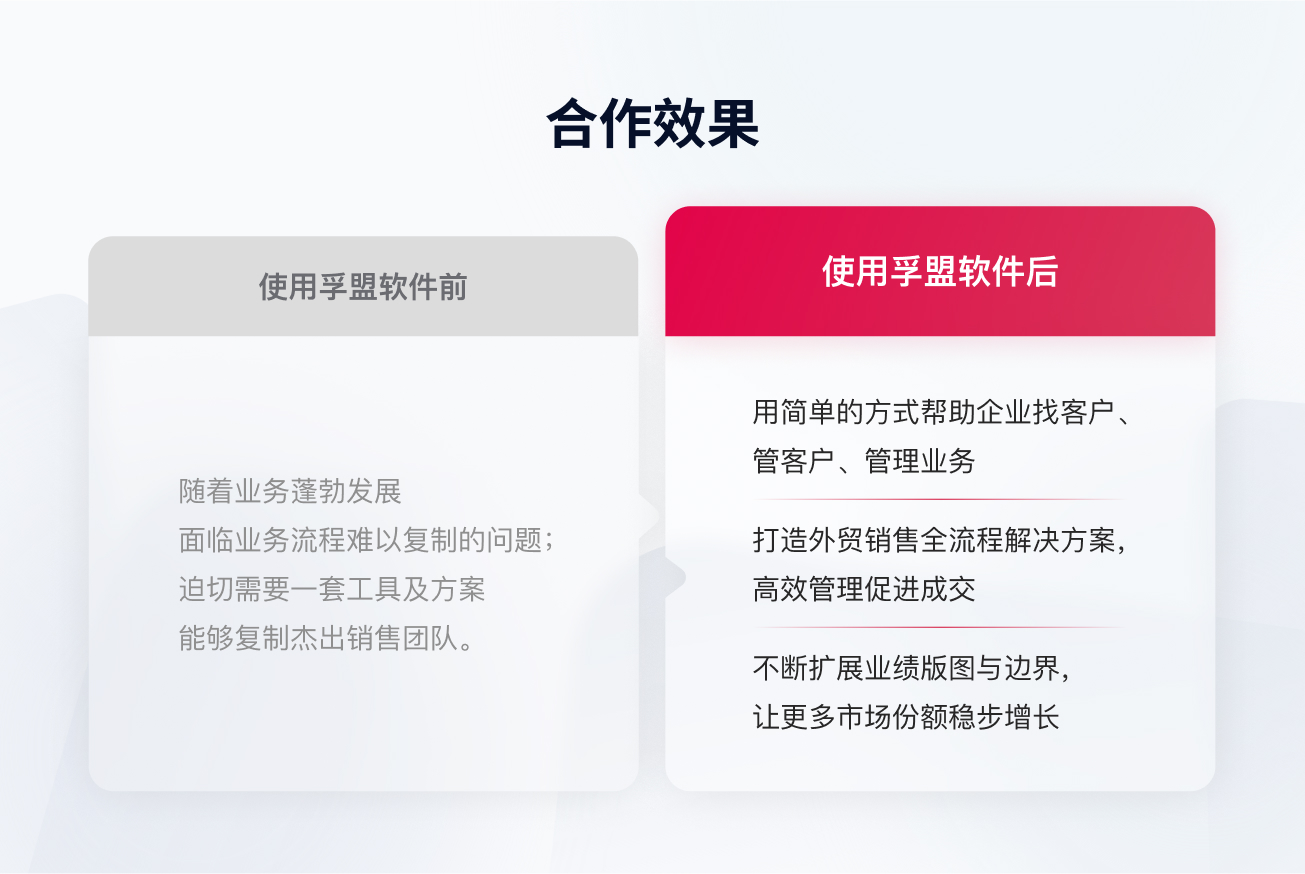 合作效果

使用孚盟软件前

随着业务蓬勃发展
面临业务流程难以复制的问题；
迫切需要一套工具及方案
能够复制杰出销售团队。

使用孚盟软件后

用简单的方式帮助企业找客户、管客户、管理业务

打造外贸销售全流程解决方案，高效管理促进成交

不断扩展业绩版图与边界，让更多市场份额稳步增长